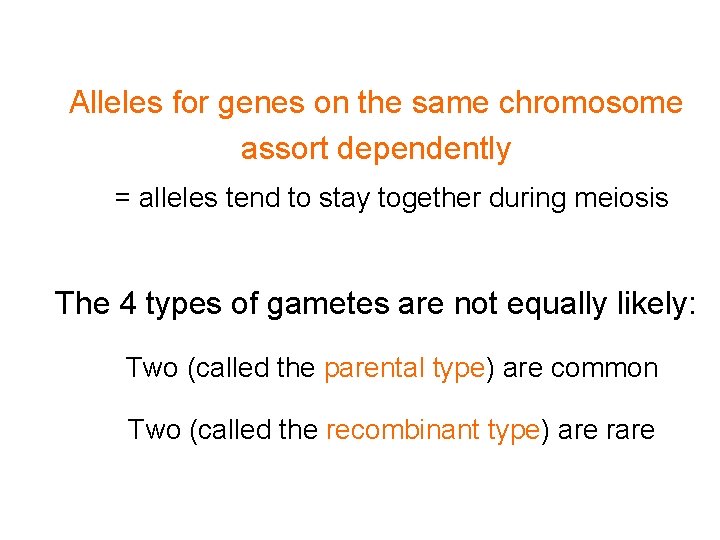 Alleles for genes on the same chromosome assort dependently

= alleles tend to stay together during meiosis

The 4 types of gametes are not equally likely:

Two (called the parental type) are common

Two (called the recombinant type) are rare